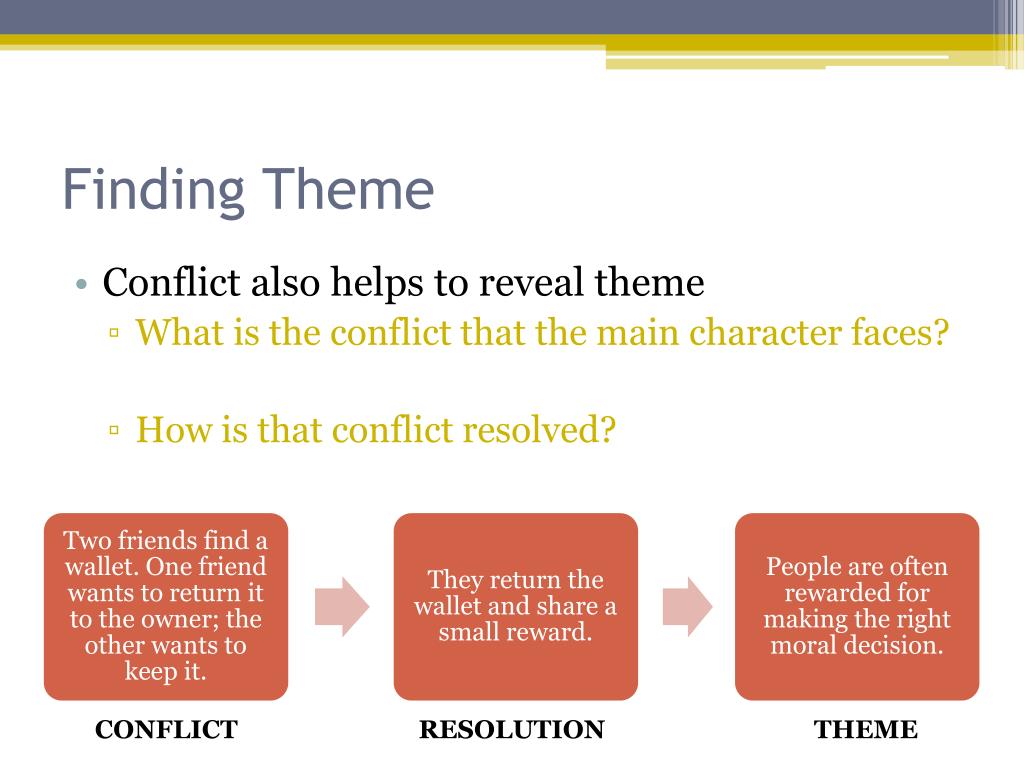 Finding Theme

• Conflict also helps to reveal theme
▫ What is the conflict that the main character faces?

▫ How is that conflict resolved?

Two friends find a wallet. One friend wants to return it to the owner; the other wants to keep it.

They return the wallet and share a small reward.

People are often rewarded for making the right moral decision.

CONFLICT

RESOLUTION

THEME